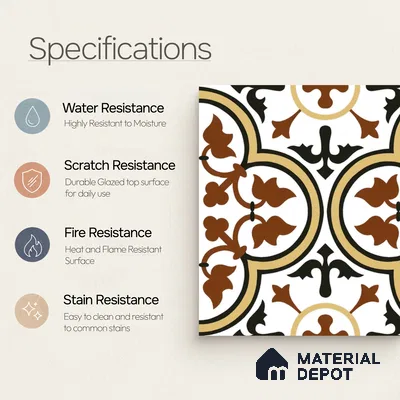 Specifications

Water Resistance
Highly Resistant to Moisture

Scratch Resistance
Durable Glazed top surface for daily use

Fire Resistance
Heat and Flame Resistant Surface

Stain Resistance
Easy to clean and resistant to common stains

MATERIAL DEPOT